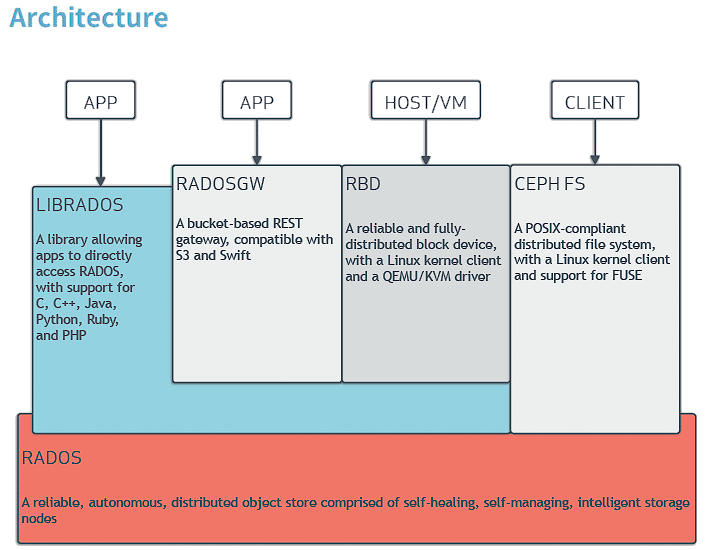 Architecture

APP

APP

HOST/VM

CLIENT

LIBRADOS

A library allowing apps to directly access RADOS, with support for C, C++, Java, Python, Ruby, and PHP

RADOSGW

A bucket-based REST gateway, compatible with S3 and Swift

RBD

A reliable and fully-distributed block device, with a Linux kernel client and a QEMU/KVM driver

CEPH FS

A POSIX-compliant distributed file system, with a Linux kernel client and support for FUSE

RADOS

A reliable, autonomous, distributed object store comprised of self-healing, self-managing, intelligent storage nodes